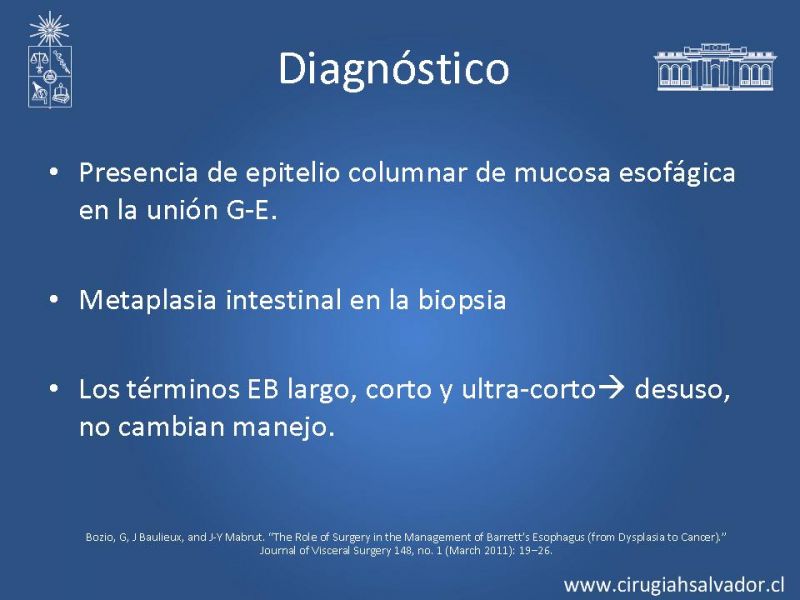 Diagnóstico

• Presencia de epitelio columnar de mucosa esofágica en la unión G-E.

• Metaplasia intestinal en la biopsia

• Los términos EB largo, corto y ultra-corto→ desuso, no cambian manejo.

Bozio, G, J Baulieux, and J-Y Mabrut. "The Role of Surgery in the Management of Barrett's Esophagus (from Dysplasia to Cancer)." Journal of Visceral Surgery 148, no. 1 (March 2011): 19–26.

www.cirugiahsalvador.cl